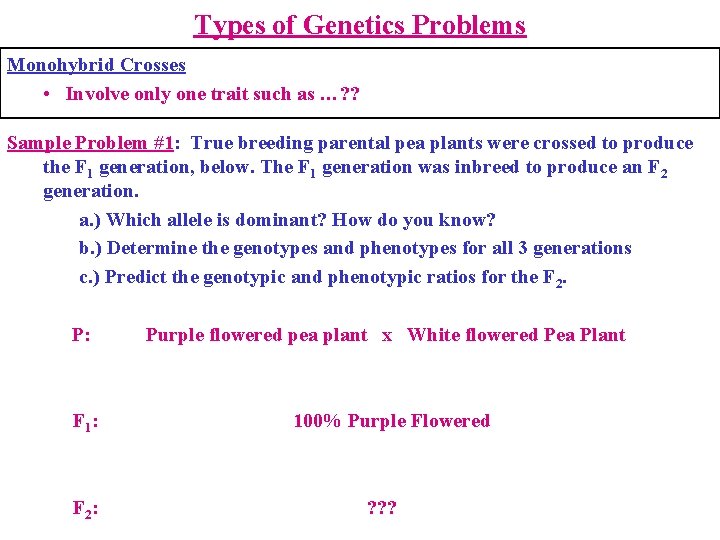 Types of Genetics Problems

Monohybrid Crosses

• Involve only one trait such as …??

Sample Problem #1: True breeding parental pea plants were crossed to produce the $F_1$ generation, below. The $F_1$ generation was inbreed to produce an $F_2$ generation.

a.) Which allele is dominant? How do you know?

b.) Determine the genotypes and phenotypes for all 3 generations

c.) Predict the genotypic and phenotypic ratios for the $F_2$.

P: Purple flowered pea plant x White flowered Pea Plant

$F_1$: 100% Purple Flowered

$F_2$: ???